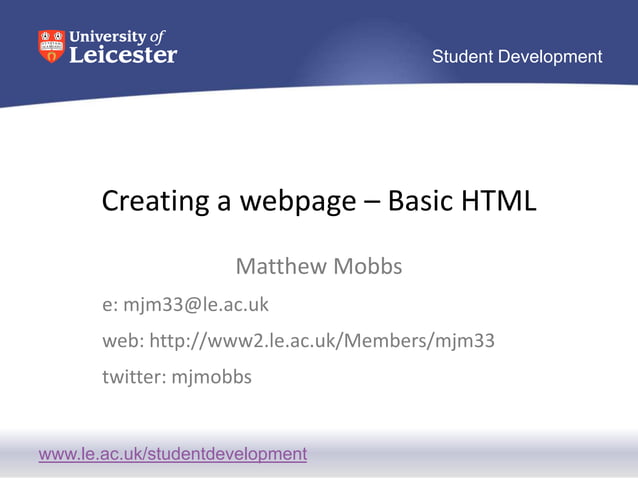 University of Leicester

Student Development

Creating a webpage – Basic HTML

Matthew Mobbs

e: mjm33@le.ac.uk

web: http://www2.le.ac.uk/Members/mjm33

twitter: mjmobbs

www.le.ac.uk/studentdevelopment